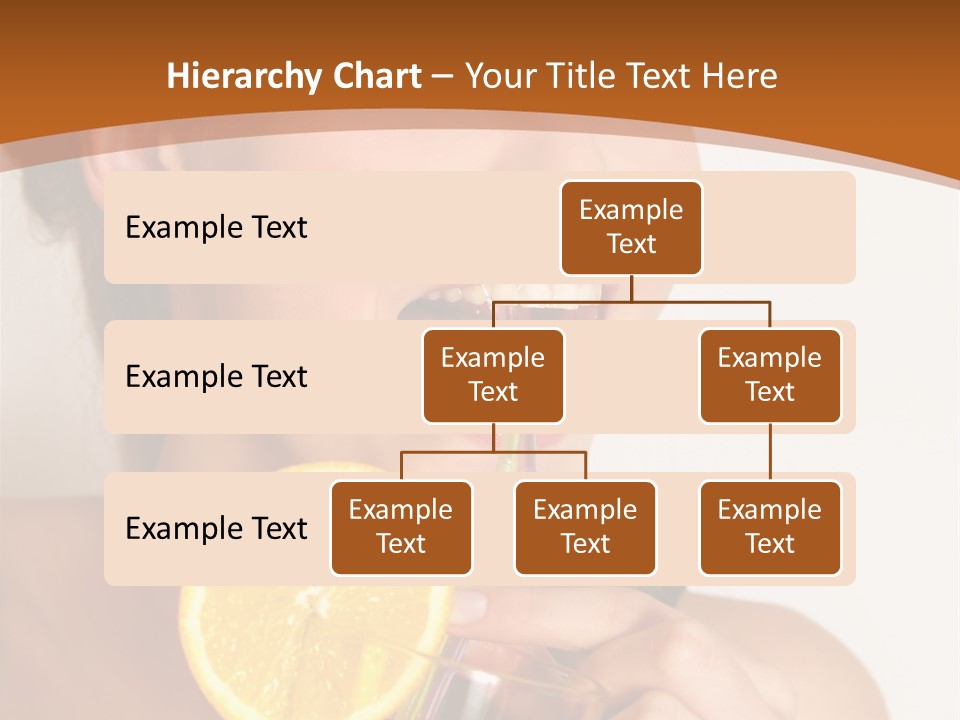 Hierarchy Chart – Your Title Text Here

Example Text

Example Text

Example Text

Example Text

Example Text

Example Text

Example Text

Example Text

Example Text